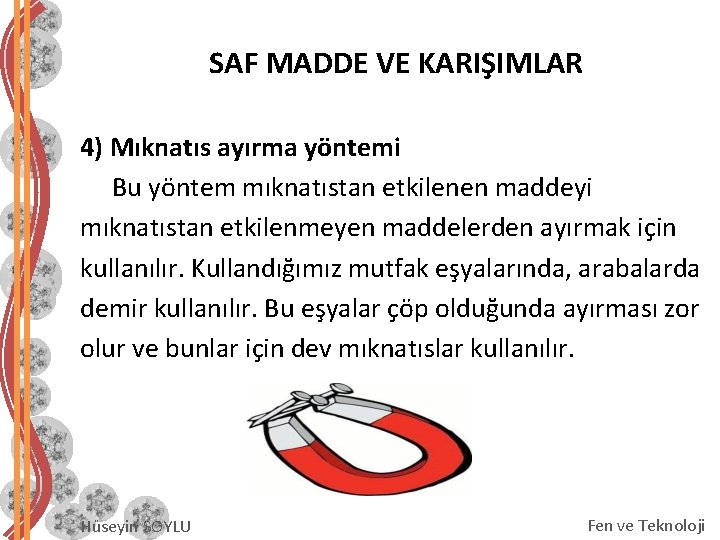 SAF MADDE VE KARIŞIMLAR

4) Mıknatıs ayırma yöntemi

Bu yöntem mıknatıstan etkilenen maddeyi mıknatıstan etkilenmeyen maddelerden ayırmak için kullanılır. Kullandığımız mutfak eşyalarında, arabalarda demir kullanılır. Bu eşyalar çöp olduğunda ayırması zor olur ve bunlar için dev mıknatıslar kullanılır.

Hüseyin SOYLU

Fen ve Teknoloji